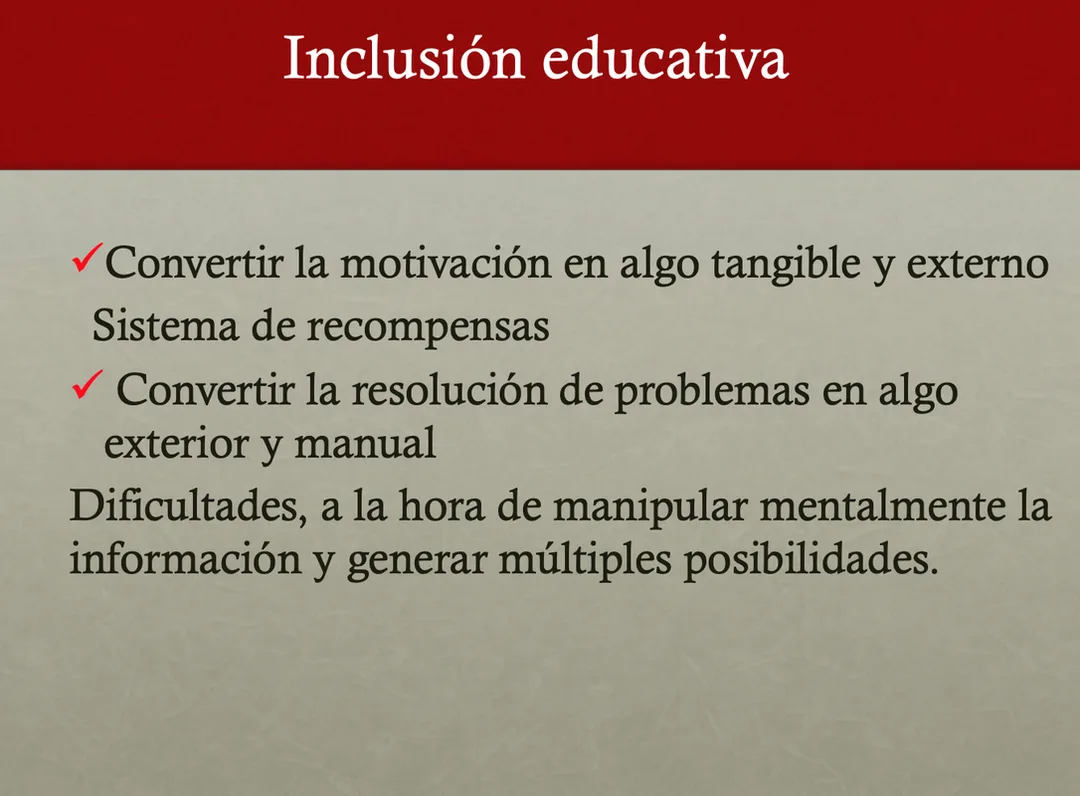 Inclusión educativa

✓Convertir la motivación en algo tangible y externo
Sistema de recompensas

✓ Convertir la resolución de problemas en algo exterior y manual

Dificultades, a la hora de manipular mentalmente la información y generar múltiples posibilidades.